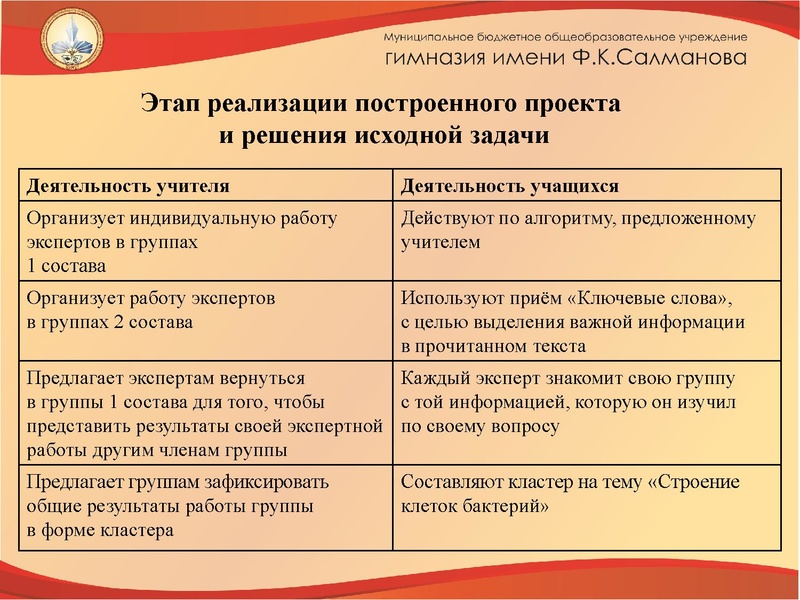 Муниципальное бюджетное общеобразовательное учреждение
гимназия имени Ф.К.Салманова

Этап реализации построенного проекта и решения исходной задачи

| Деятельность учителя | Деятельность учащихся |
|---|---|
| Организует индивидуальную работу экспертов в группах 1 состава | Действуют по алгоритму, предложенному учителем |
| Организует работу экспертов в группах 2 состава | Используют приём «Ключевые слова», с целью выделения важной информации в прочитанном текста |
| Предлагает экспертам вернуться в группы 1 состава для того, чтобы представить результаты своей экспертной работы другим членам группы | Каждый эксперт знакомит свою группу с той информацией, которую он изучил по своему вопросу |
| Предлагает группам зафиксировать общие результаты работы группы в форме кластера | Составляют кластер на тему «Строение клеток бактерий» |